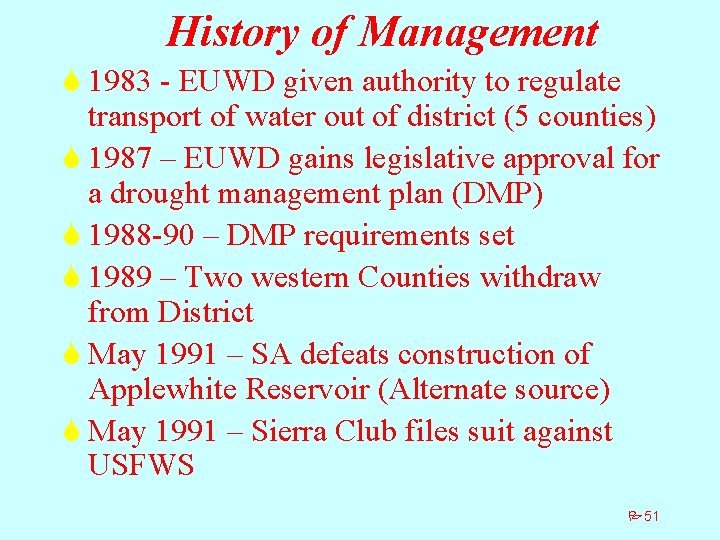 History of Management

1983 - EUWD given authority to regulate transport of water out of district (5 counties)

1987 – EUWD gains legislative approval for a drought management plan (DMP)

1988-90 – DMP requirements set

1989 – Two western Counties withdraw from District

May 1991 – SA defeats construction of Applewhite Reservoir (Alternate source)

May 1991 – Sierra Club files suit against USFWS

51